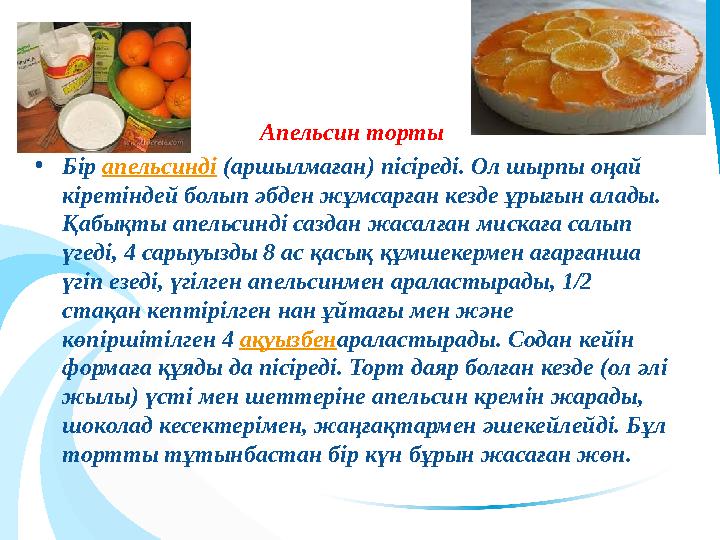 Апельсин торты

• Бір апельсинді (аршылмаған) пісіреді. Ол шырпы оңай кіретіндей болып әбден жұмсарған кезде ұрығын алады. Қабықты апельсинді саздан жасалған мискаға салып үгеді, 4 сарыуызды 8 ас қасық құмшекермен ағарғанша үгіп езеді, үгілген апельсинмен араластырады, 1/2 стақан кептірілген нан ұйтағы мен және көпіршітілген 4 ақуызбенараластырады. Содан кейін формаға құяды да пісіреді. Торт даяр болған кезде (ол әлі жылы) үсті мен шеттеріне апельсин кремін жарады, шоколад кесектерімен, жаңғақтармен әшекейлейді. Бұл тортты тұтынбастан бір күн бұрын жасаған жөн.